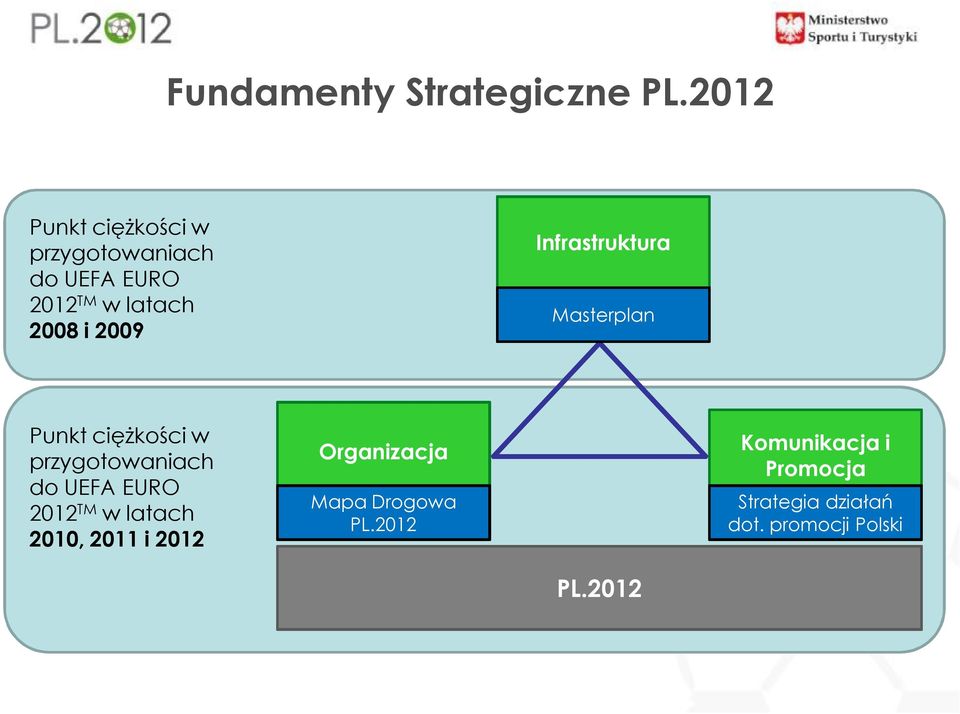 PL.2012

Ministerstwo Sportu i Turystyki

Fundamenty Strategiczne PL.2012

Punkt ciężkości w przygotowaniach do UEFA EURO 2012$^{TM}$ w latach **2008 i 2009**

Infrastruktura

Masterplan

Punkt ciężkości w przygotowaniach do UEFA EURO 2012$^{TM}$ w latach **2010, 2011 i 2012**

Organizacja

Mapa Drogowa PL.2012

Komunikacja i Promocja

Strategia działań dot. promocji Polski

PL.2012